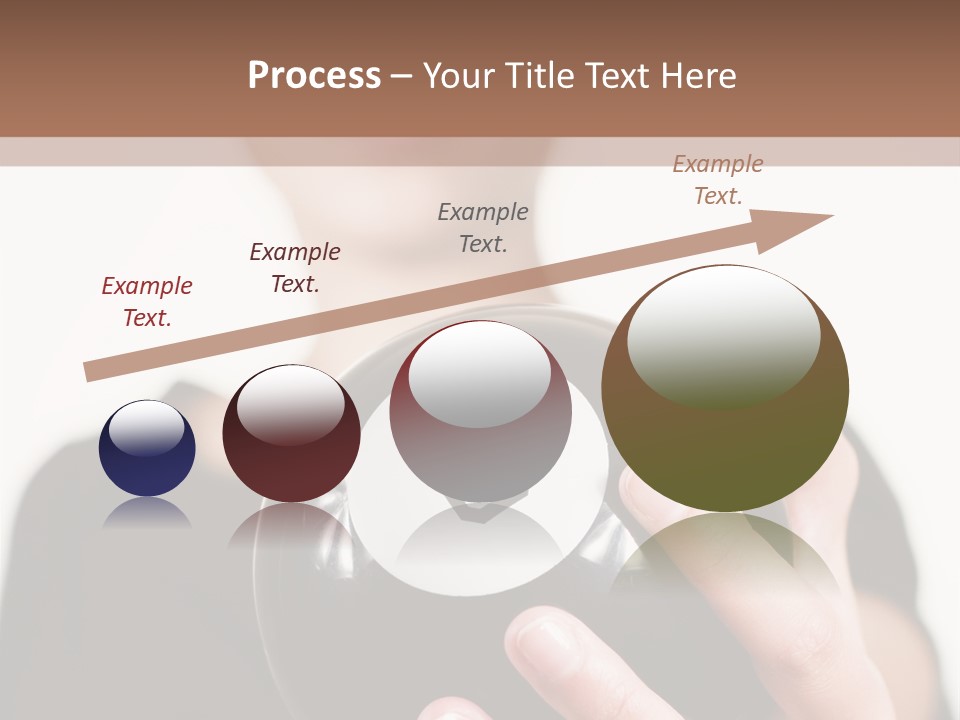 Process – Your Title Text Here

Example Text.

Example Text.

Example Text.

Example Text.